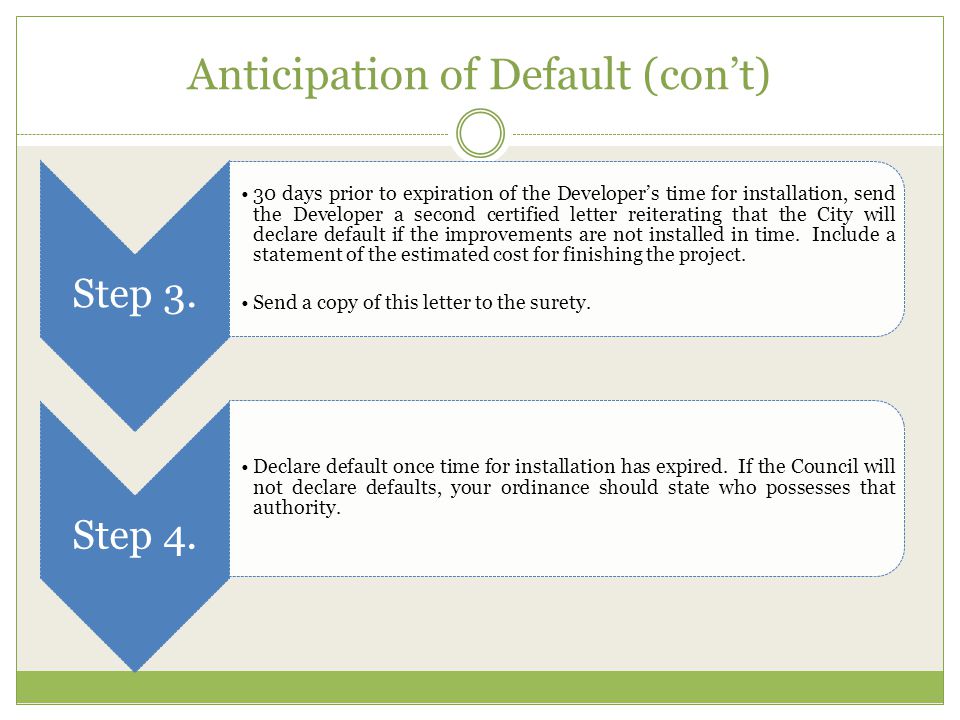 Anticipation of Default (con’t)

Step 3.

• 30 days prior to expiration of the Developer’s time for installation, send the Developer a second certified letter reiterating that the City will declare default if the improvements are not installed in time. Include a statement of the estimated cost for finishing the project.

• Send a copy of this letter to the surety.

Step 4.

• Declare default once time for installation has expired. If the Council will not declare defaults, your ordinance should state who possesses that authority.